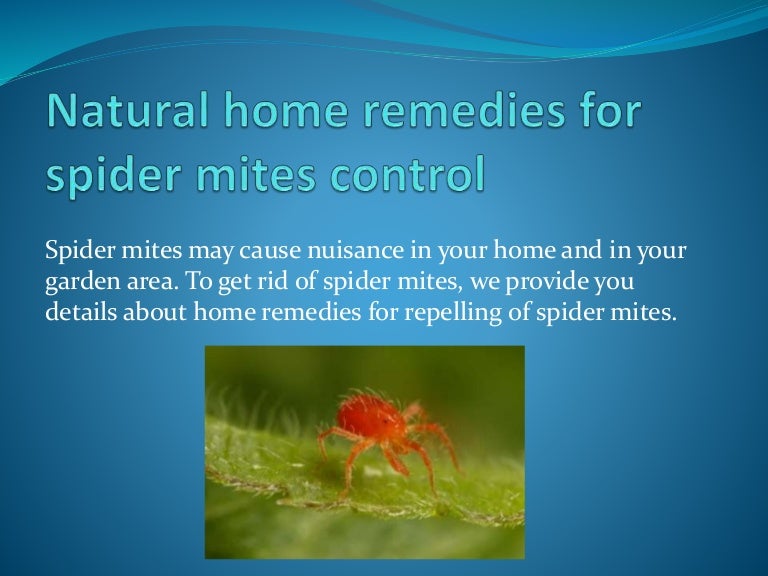 Natural home remedies for spider mites control

Spider mites may cause nuisance in your home and in your garden area. To get rid of spider mites, we provide you details about home remedies for repelling of spider mites.